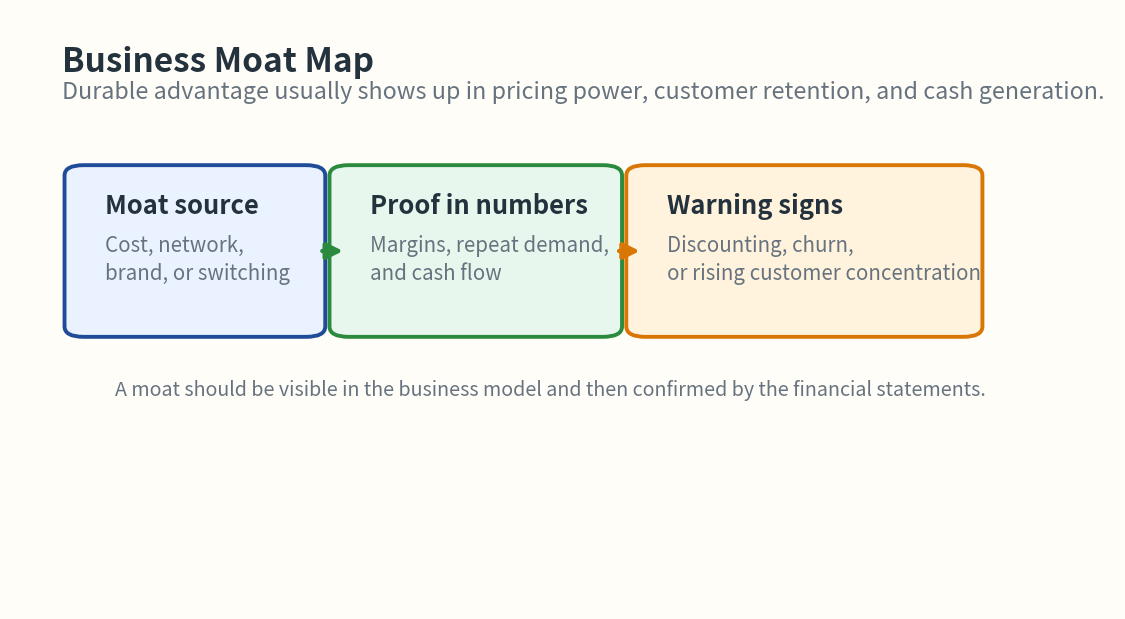 Business Moat Map

Durable advantage usually shows up in pricing power, customer retention, and cash generation.

Moat source

Cost, network, brand, or switching

Proof in numbers

Margins, repeat demand, and cash flow

Warning signs

Discounting, churn, or rising customer concentration

A moat should be visible in the business model and then confirmed by the financial statements.